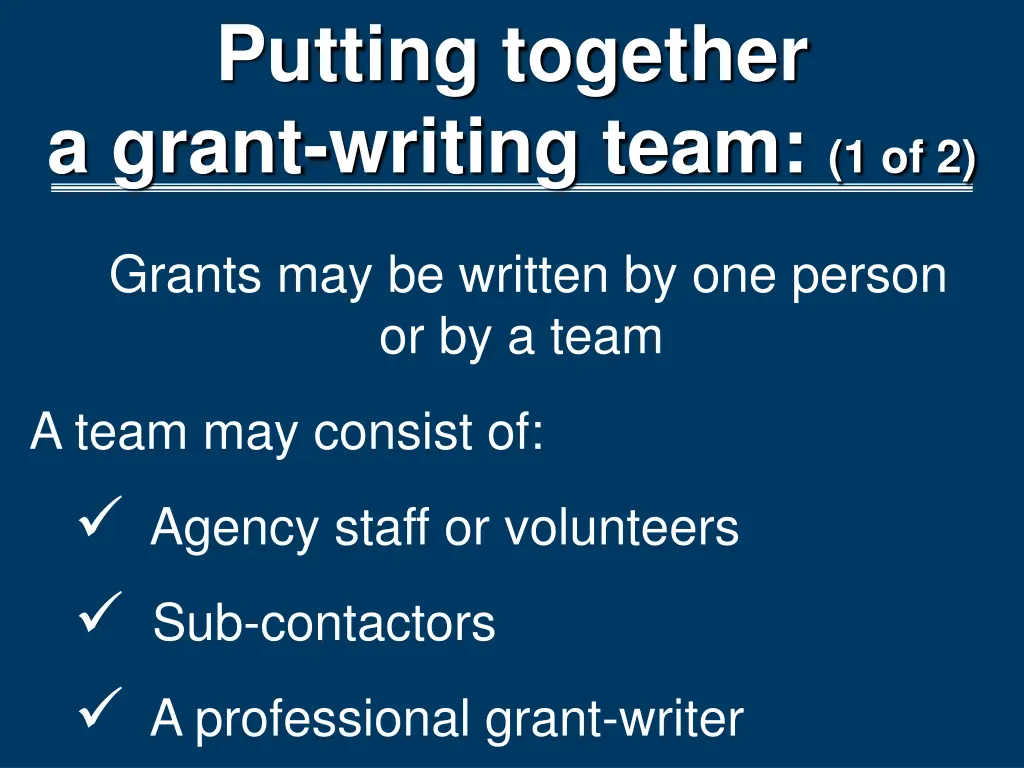 Putting together a grant-writing team: (1 of 2)

Grants may be written by one person or by a team

A team may consist of:

✓ Agency staff or volunteers

✓ Sub-contactors

✓ A professional grant-writer